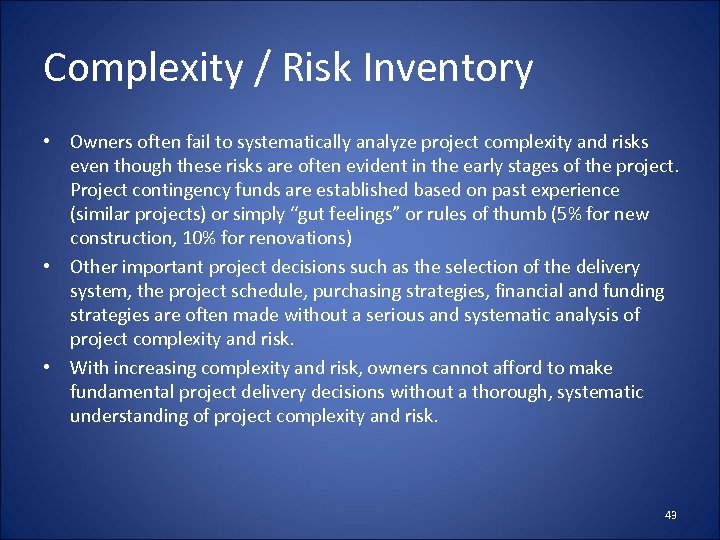 Complexity / Risk Inventory

• Owners often fail to systematically analyze project complexity and risks even though these risks are often evident in the early stages of the project. Project contingency funds are established based on past experience (similar projects) or simply “gut feelings” or rules of thumb (5% for new construction, 10% for renovations)

• Other important project decisions such as the selection of the delivery system, the project schedule, purchasing strategies, financial and funding strategies are often made without a serious and systematic analysis of project complexity and risk.

• With increasing complexity and risk, owners cannot afford to make fundamental project delivery decisions without a thorough, systematic understanding of project complexity and risk.

43